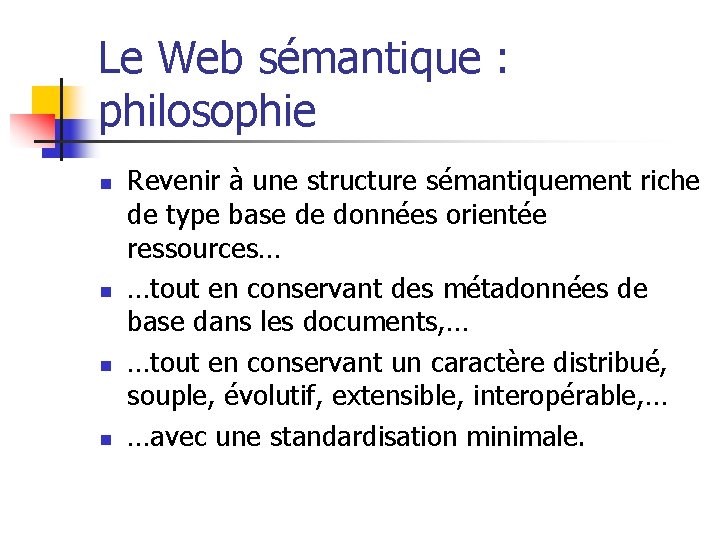 Le Web sémantique : philosophie

- Revenir à une structure sémantiquement riche de type base de données orientée ressources…
- …tout en conservant des métadonnées de base dans les documents,…
- …tout en conservant un caractère distribué, souple, évolutif, extensible, interopérable,…
- …avec une standardisation minimale.